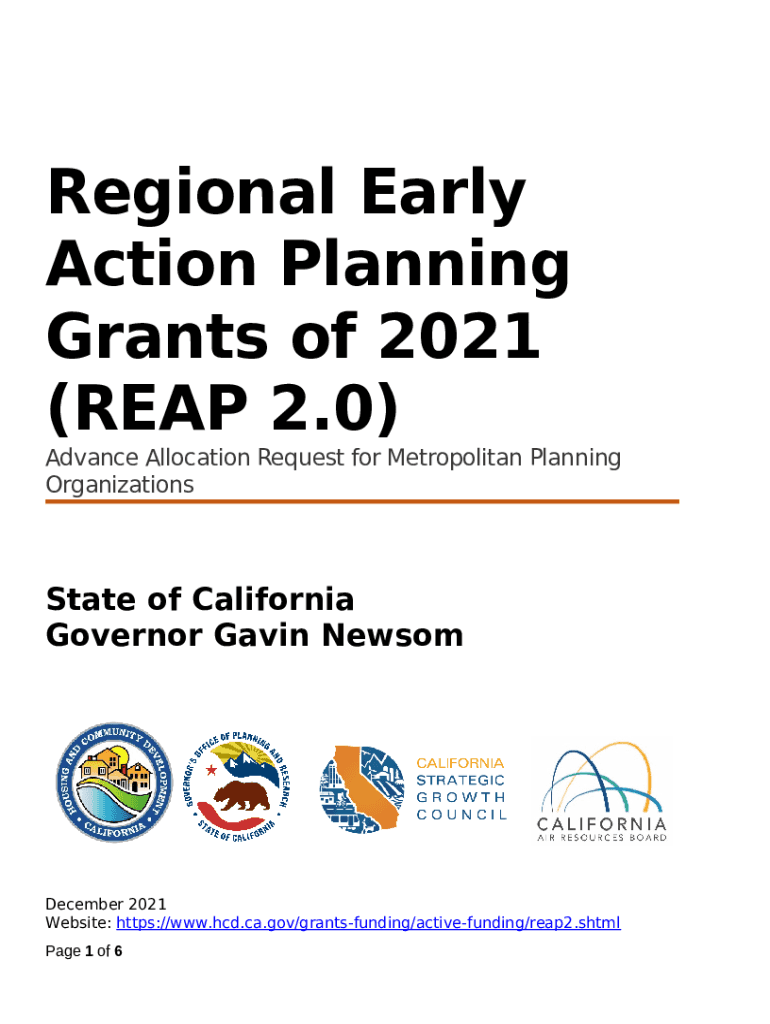 Regional Early Action Planning Grants of 2021 (REAP 2.0)

Advance Allocation Request for Metropolitan Planning Organizations

State of California
Governor Gavin Newsom

HOUSING AND COMMUNITY DEVELOPMENT
CALIFORNIA

GOVERNOR'S OFFICE OF PLANNING AND RESEARCH
STATE OF CALIFORNIA

CALIFORNIA
STRATEGIC
GROWTH
COUNCIL

CALIFORNIA
AIR RESOURCES BOARD

December 2021
Website: https://www.hcd.ca.gov/grants-funding/active-funding/reap2.shtml

Page 1 of 6